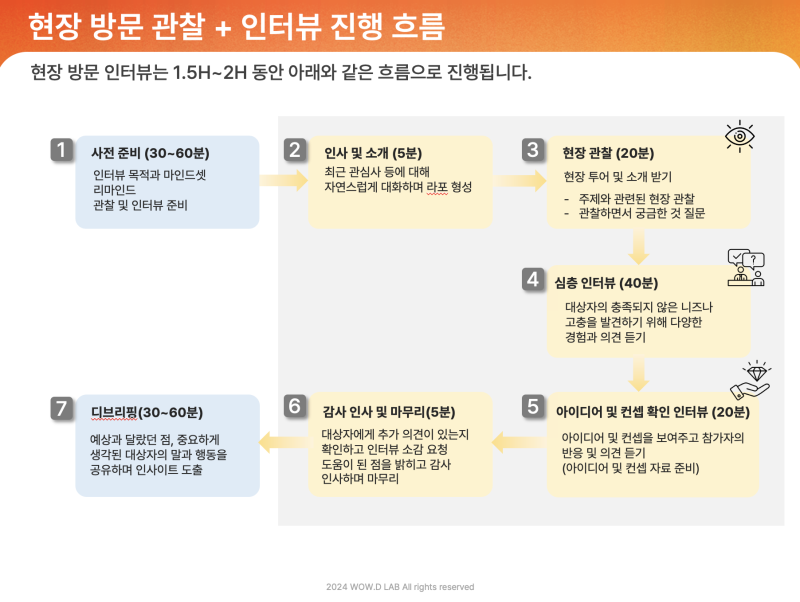 현장 방문 관찰 + 인터뷰 진행 흐름

현장 방문 인터뷰는 1.5H~2H 동안 아래와 같은 흐름으로 진행됩니다.

1 사전 준비 (30~60분)
인터뷰 목적과 마인드셋 리마인드
관찰 및 인터뷰 준비

2 인사 및 소개 (5분)
최근 관심사 등에 대해 자연스럽게 대화하며 라포 형성

3 현장 관찰 (20분)
현장 투어 및 소개 받기
- 주제와 관련된 현장 관찰
- 관찰하면서 궁금한 것 질문

4 심층 인터뷰 (40분)
대상자의 충족되지 않은 니즈나 고충을 발견하기 위해 다양한 경험과 의견 듣기

5 아이디어 및 컨셉 확인 인터뷰 (20분)
아이디어 및 컨셉을 보여주고 참가자의 반응 및 의견 듣기
(아이디어 및 컨셉 자료 준비)

6 감사 인사 및 마무리(5분)
대상자에게 추가 의견이 있는지 확인하고 인터뷰 소감 요청
도움이 된 점을 밝히고 감사 인사하며 마무리

7 디브리핑(30~60분)
예상과 달랐던 점, 중요하게 생각된 대상자의 말과 행동을 공유하며 인사이트 도출

2024 WOW.D LAB All rights reserved